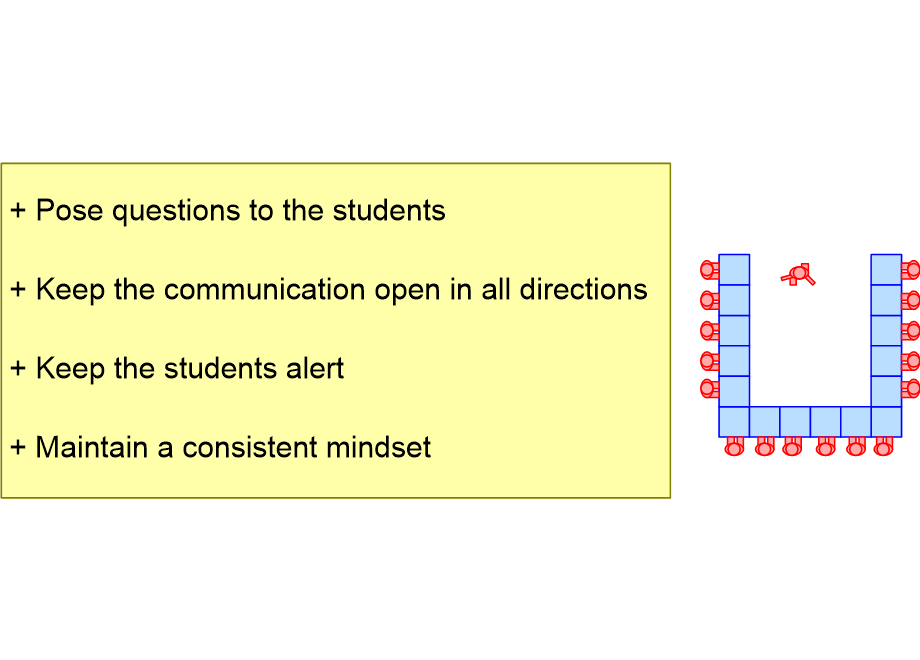 + Pose questions to the students

+ Keep the communication open in all directions

+ Keep the students alert

+ Maintain a consistent mindset